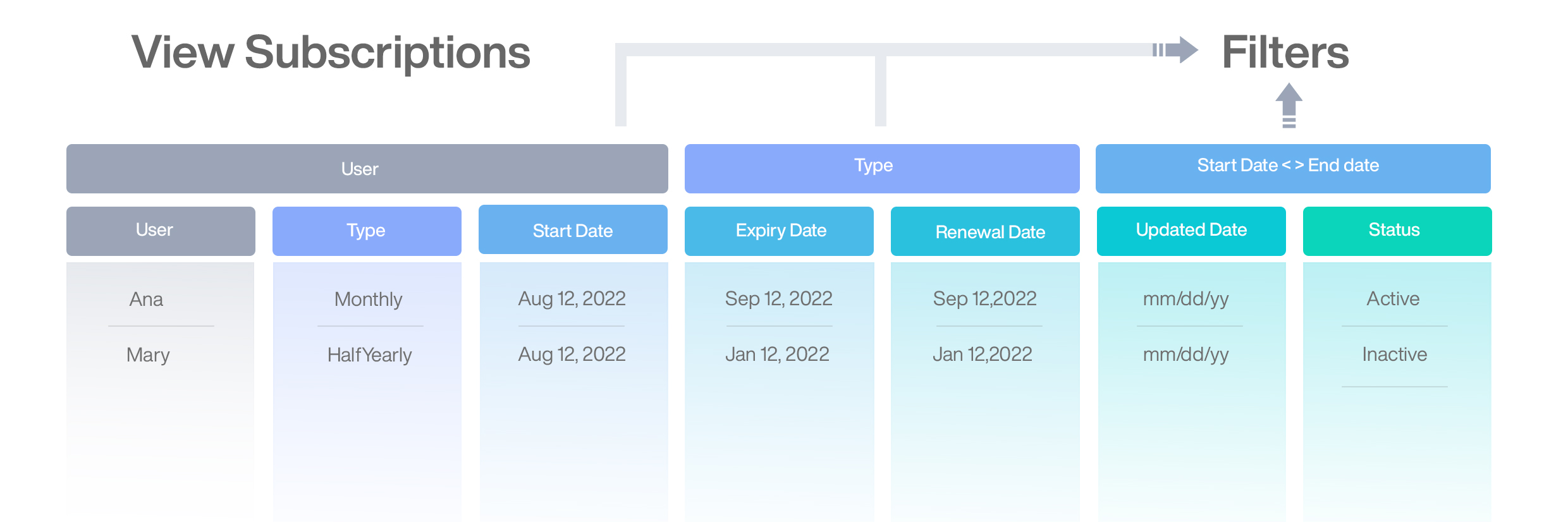 View Subscriptions

Filters

User

Type

Start Date < > End date

| User | Type | Start Date | Expiry Date | Renewal Date | Updated Date | Status |
|---|---|---|---|---|---|---|
| Ana | Monthly | Aug 12, 2022 | Sep 12, 2022 | Sep 12,2022 | mm/dd/yy | Active |
| Mary | HalfYearly | Aug 12, 2022 | Jan 12, 2022 | Jan 12,2022 | mm/dd/yy | Inactive |